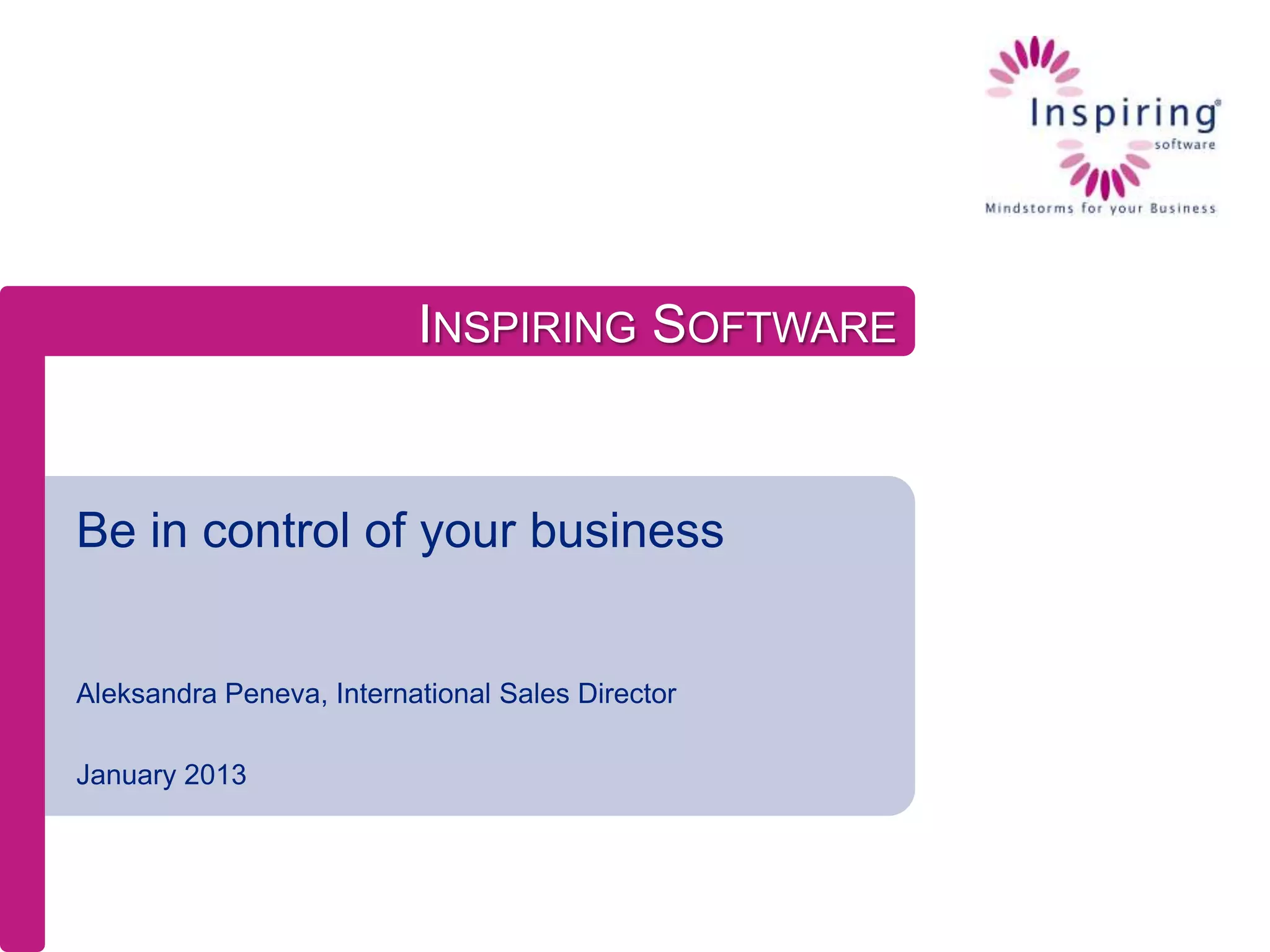 Inspiring®
software
Mindstorms for your Business

INSPIRING SOFTWARE

Be in control of your business

Aleksandra Peneva, International Sales Director

January 2013